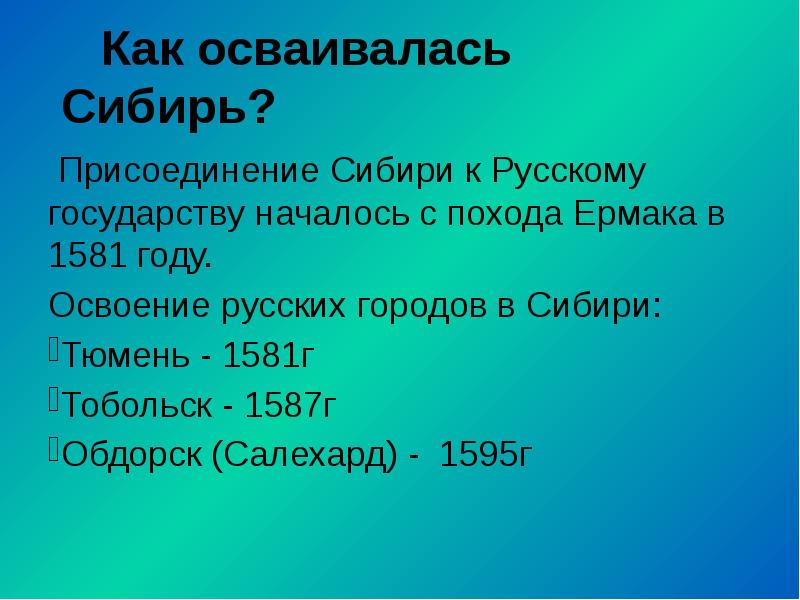 Как осваивалась Сибирь?

Присоединение Сибири к Русскому государству началось с похода Ермака в 1581 году.

Освоение русских городов в Сибири:

Тюмень - 1581г

Тобольск - 1587г

Обдорск (Салехард) - 1595г